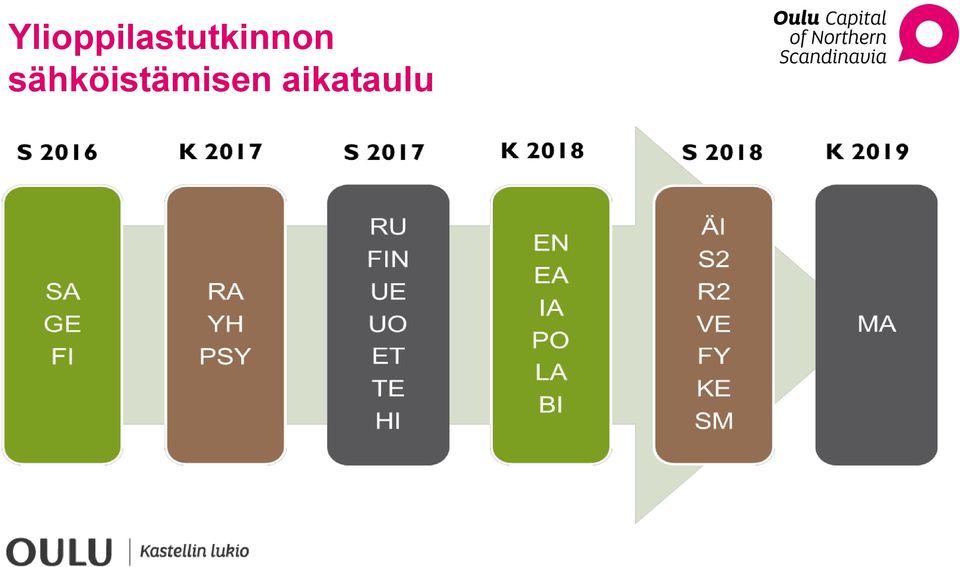 Ylioppilastutkinnon sähköistämisen aikataulu

Oulu Capital of Northern Scandinavia

S 2016
SA
GE
FI

K 2017
RA
YH
PSY

S 2017
RU
FIN
UE
UO
ET
TE
HI

K 2018
EN
EA
IA
PO
LA
BI

S 2018
ÄI
S2
R2
VE
FY
KE
SM

K 2019
MA

OULU | Kastellin lukio